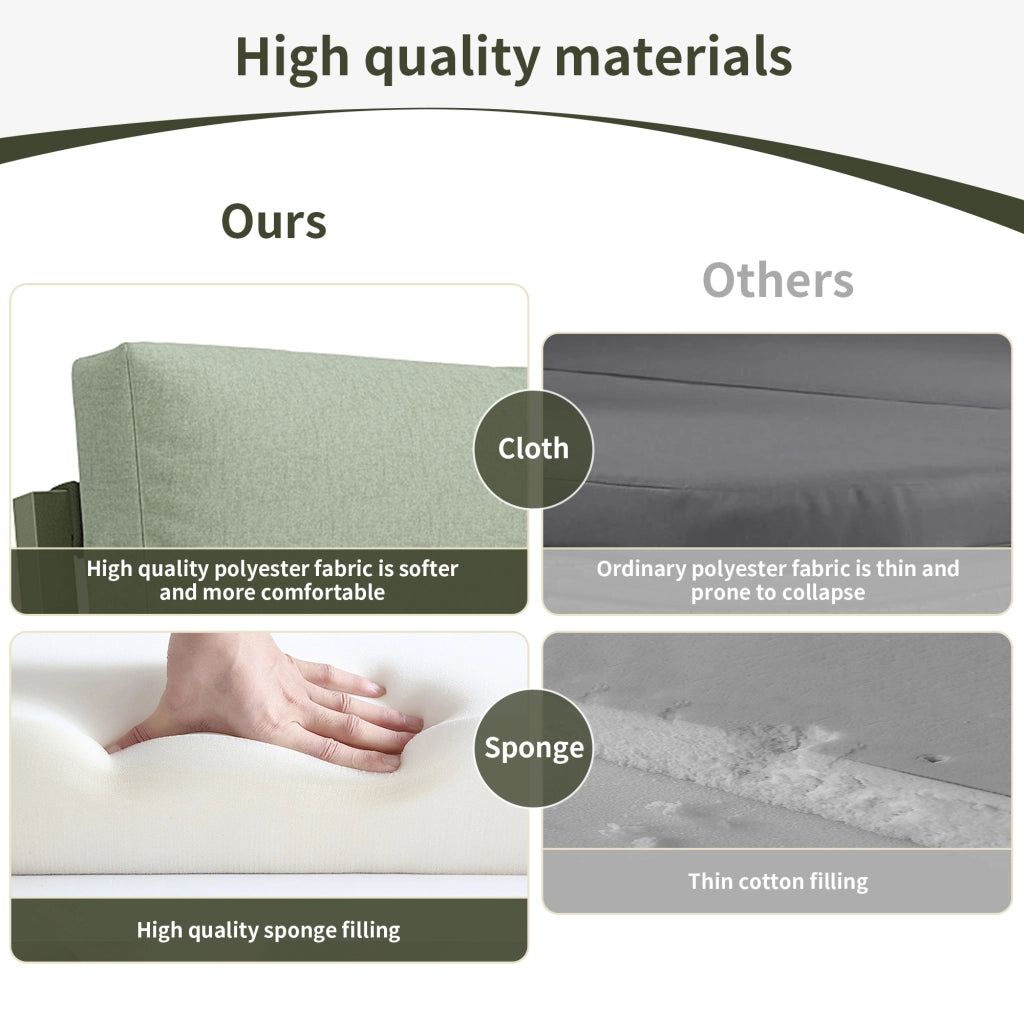 High quality materials

Ours

Others

Cloth

High quality polyester fabric is softer and more comfortable

Ordinary polyester fabric is thin and prone to collapse

Sponge

High quality sponge filling

Thin cotton filling